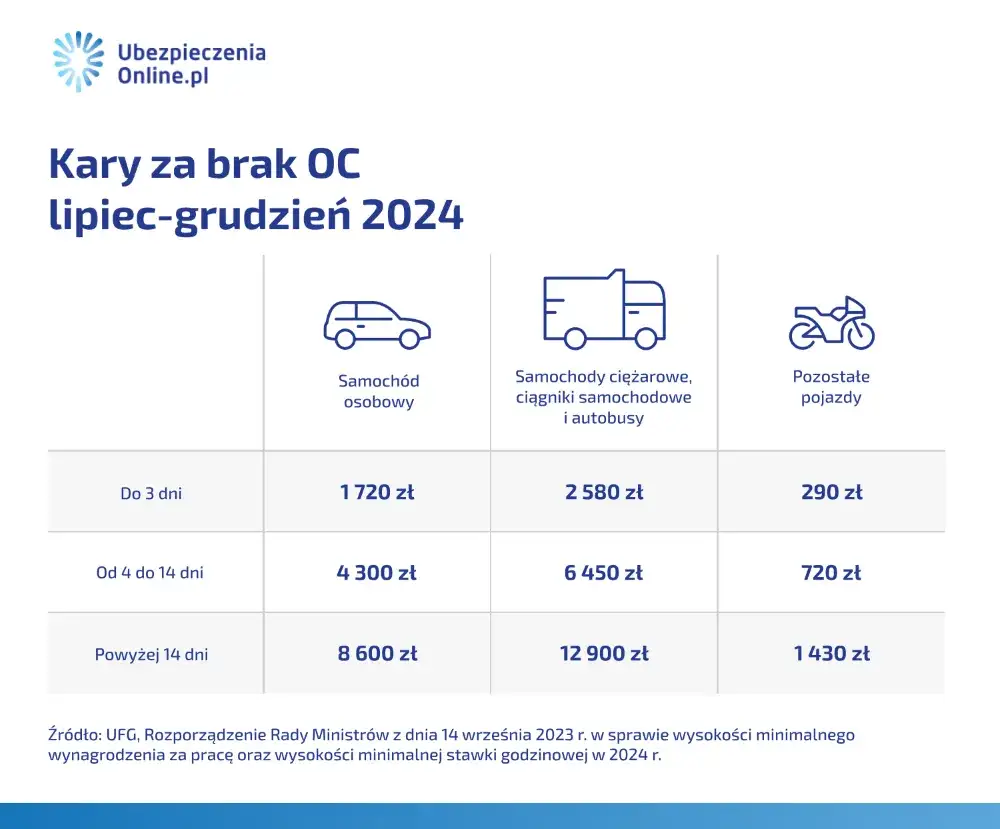 Ubezpieczenia
Online.pl

Kary za brak OC
lipiec-grudzień 2024

| | Samochód osobowy | Samochody ciężarowe, ciągniki samochodowe i autobusy | Pozostałe pojazdy |
|---|---|---|---|
| Do 3 dni | 1 720 zł | 2 580 zł | 290 zł |
| Od 4 do 14 dni | 4 300 zł | 6 450 zł | 720 zł |
| Powyżej 14 dni | 8 600 zł | 12 900 zł | 1 430 zł |

Źródło: UFG, Rozporządzenie Rady Ministrów z dnia 14 września 2023 r. w sprawie wysokości minimalnego wynagrodzenia za pracę oraz wysokości minimalnej stawki godzinowej w 2024 r.